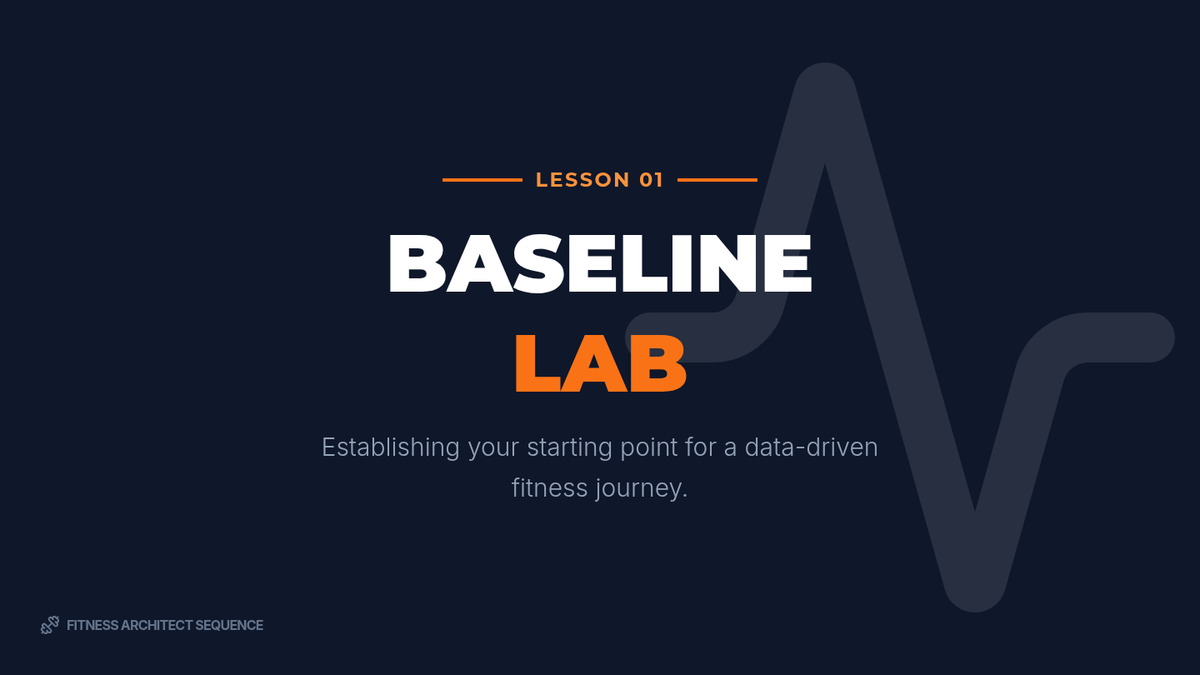 LESSON 01

BASELINE
LAB

Establishing your starting point for a data-driven fitness journey.

FITNESS ARCHITECT SEQUENCE